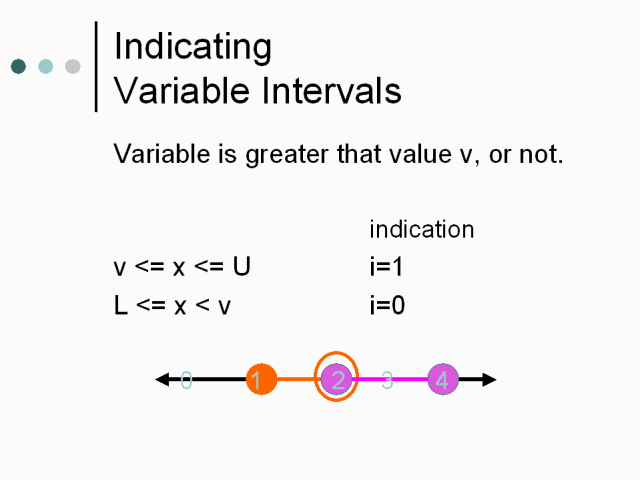 Indicating
Variable Intervals

Variable is greater that value v, or not.

| | indication |
|---|---|
| v <= x <= U | i=1 |
| L <= x < v | i=0 |

0 1 2 3 4